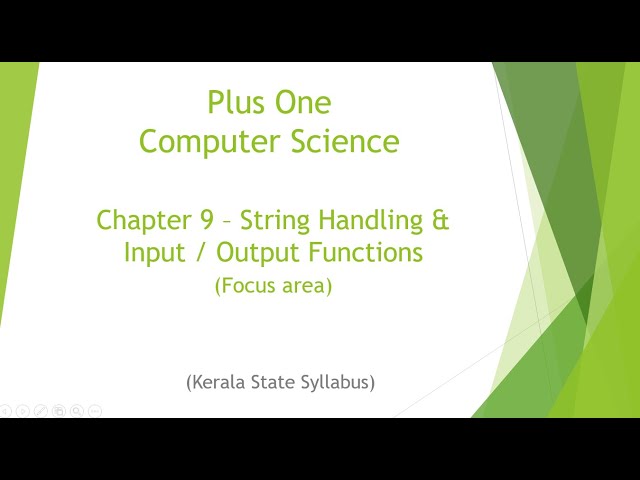 Plus One
Computer Science

Chapter 9 – String Handling & Input / Output Functions
(Focus area)

(Kerala State Syllabus)